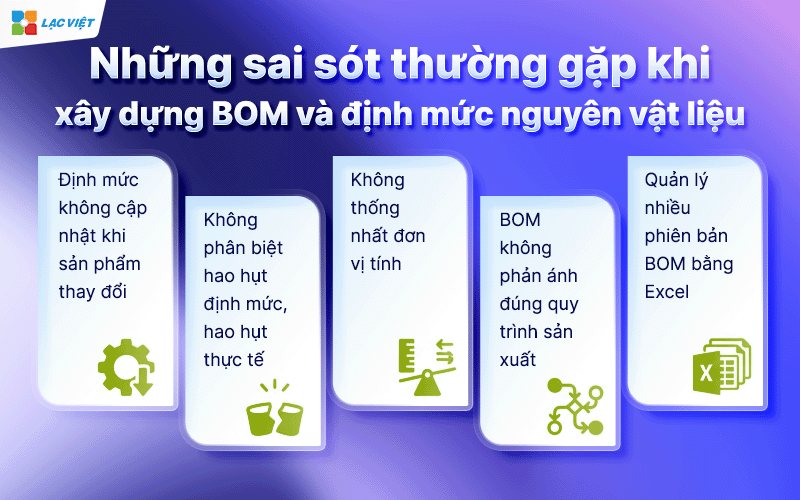 LẠC VIỆT

Những sai sót thường gặp khi xây dựng BOM và định mức nguyên vật liệu

Định mức không cập nhật khi sản phẩm thay đổi

Không phân biệt hao hụt định mức, hao hụt thực tế

Không thống nhất đơn vị tính

BOM không phản ánh đúng quy trình sản xuất

Quản lý nhiều phiên bản BOM bằng Excel

X